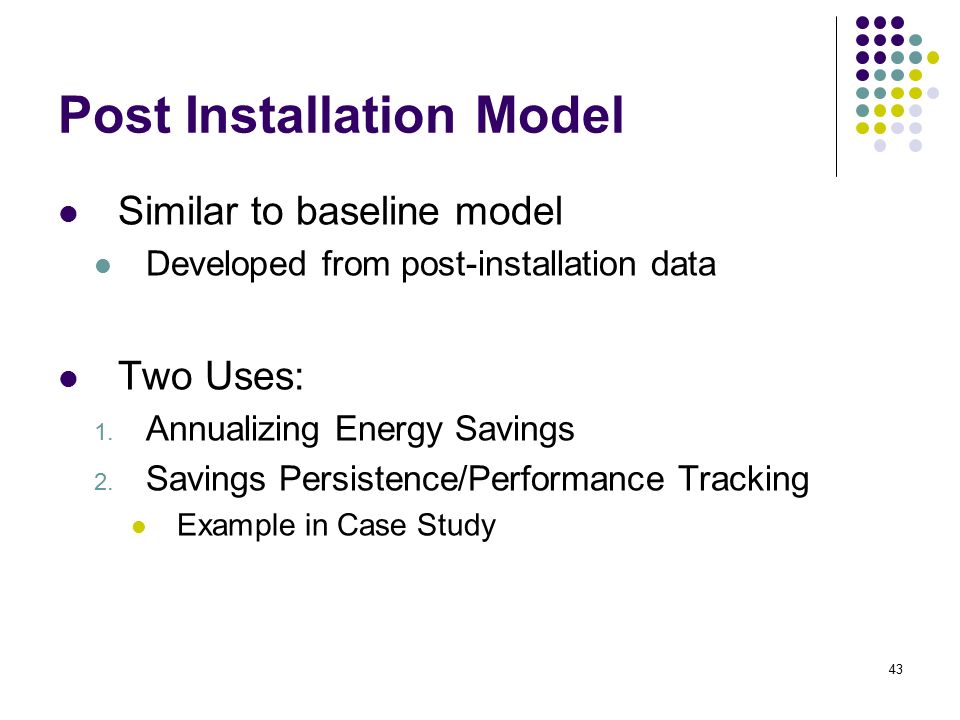 Post Installation Model

- Similar to baseline model
  - Developed from post-installation data

- Two Uses:
  1. Annualizing Energy Savings
  2. Savings Persistence/Performance Tracking
     - Example in Case Study

43